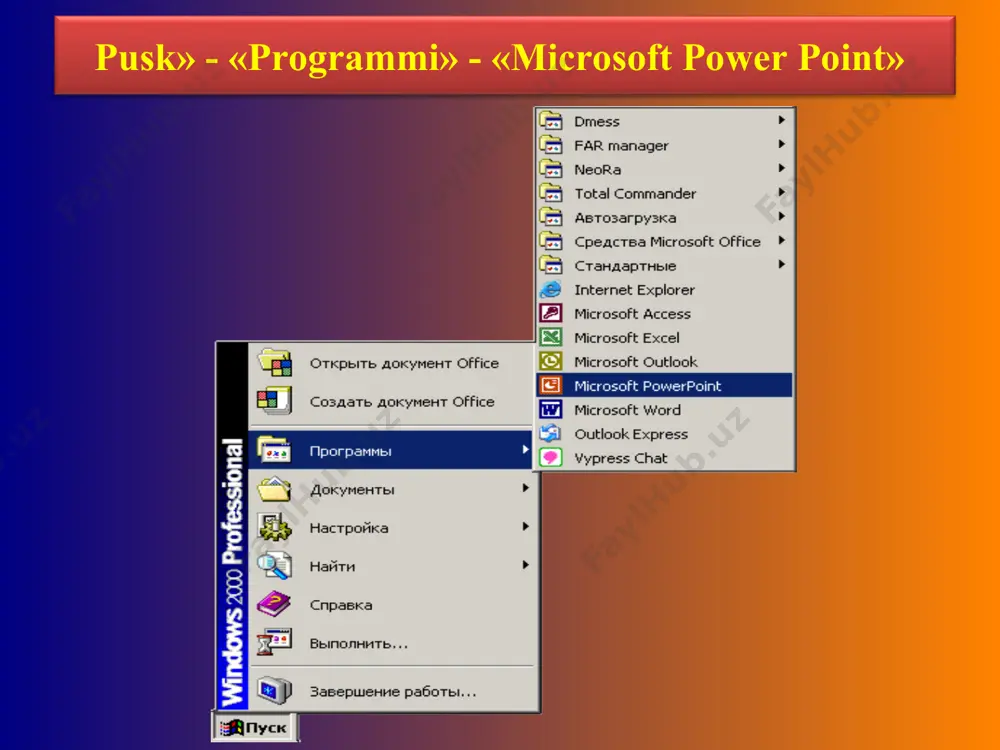 Pusk» - «Programmi» - «Microsoft Power Point»

Dmess
FAR manager
NeoRa
Total Commander
Автозагрузка
Средства Microsoft Office
Стандартные
Internet Explorer
Microsoft Access
Microsoft Excel
Microsoft Outlook
Microsoft PowerPoint
Microsoft Word
Outlook Express
Vypress Chat

Windows 2000 Professional

Открыть документ Office
Создать документ Office
Программы
Документы
Настройка
Найти
Справка
Выполнить...
Завершение работы...

Пуск

FaylHub.uz